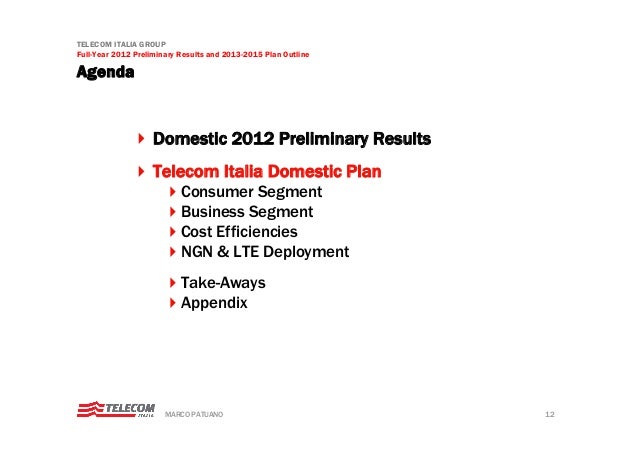 TELECOM ITALIA GROUP
Full-Year 2012 Preliminary Results and 2013-2015 Plan Outline
Agenda

Domestic 2012 Preliminary Results

Telecom Italia Domestic Plan
Consumer Segment
Business Segment
Cost Efficiencies
NGN & LTE Deployment

Take-Aways
Appendix

TELECOM ITALIA
MARCO PATUANO
12